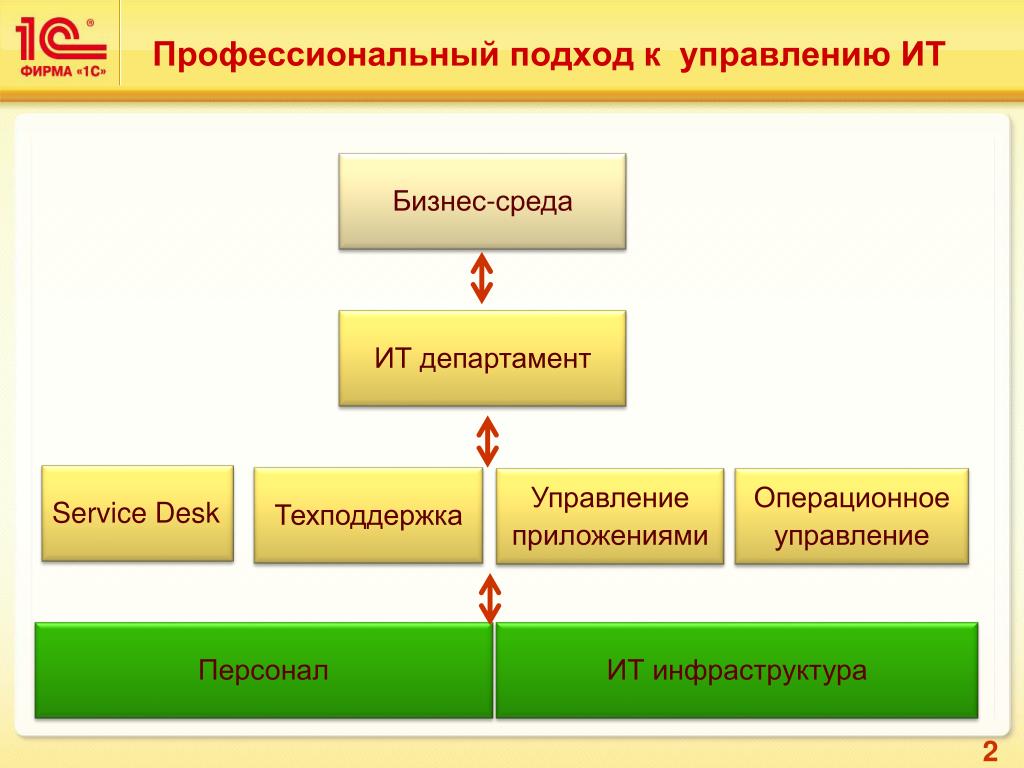 1С®
ФИРМА «1С»

Профессиональный подход к управлению ИТ

Бизнес-среда

ИТ департамент

Service Desk

Техподдержка

Управление приложениями

Операционное управление

Персонал

ИТ инфраструктура

2